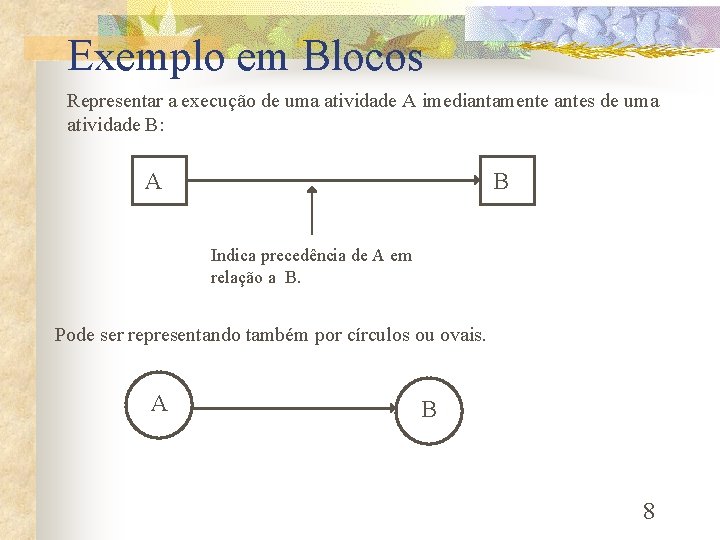 Exemplo em Blocos

Representar a execução de uma atividade A imediantamente antes de uma atividade B:

A

B

Indica precedência de A em relação a B.

Pode ser representando também por círculos ou ovais.

A

B

8